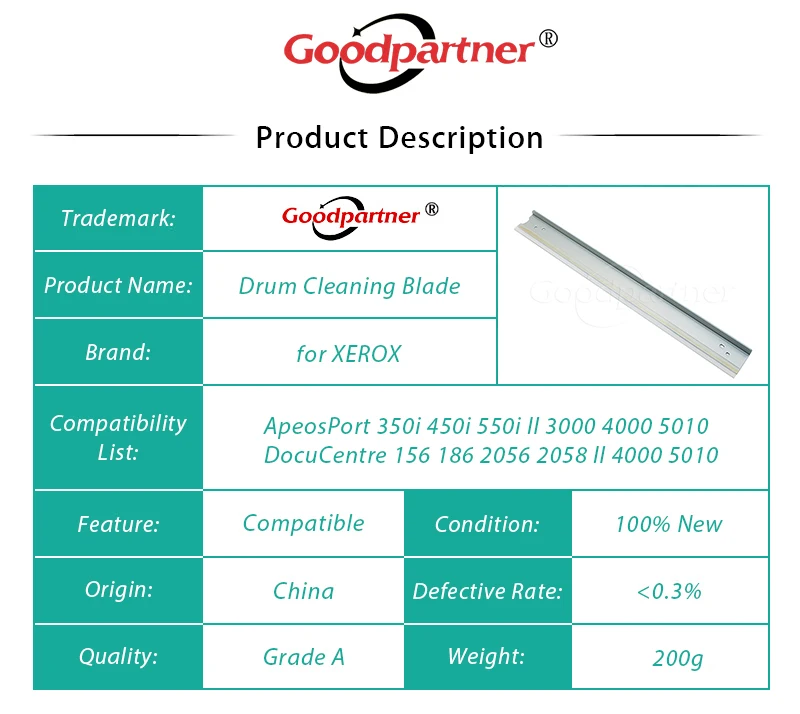 Goodpartner®

Product Description

| Trademark: | Goodpartner® | Goodpartner |
|---|---|---|
| Product Name: | Drum Cleaning Blade | |
| Brand: | for XEROX | |

| Compatibility List: | ApeosPort 350i 450i 550i II 3000 4000 5010 DocuCentre 156 186 2056 2058 II 4000 5010 |
|---|---|

| Feature: | Compatible | Condition: | 100% New |
|---|---|---|---|
| Origin: | China | Defective Rate: | <0.3% |
| Quality: | Grade A | Weight: | 200g |